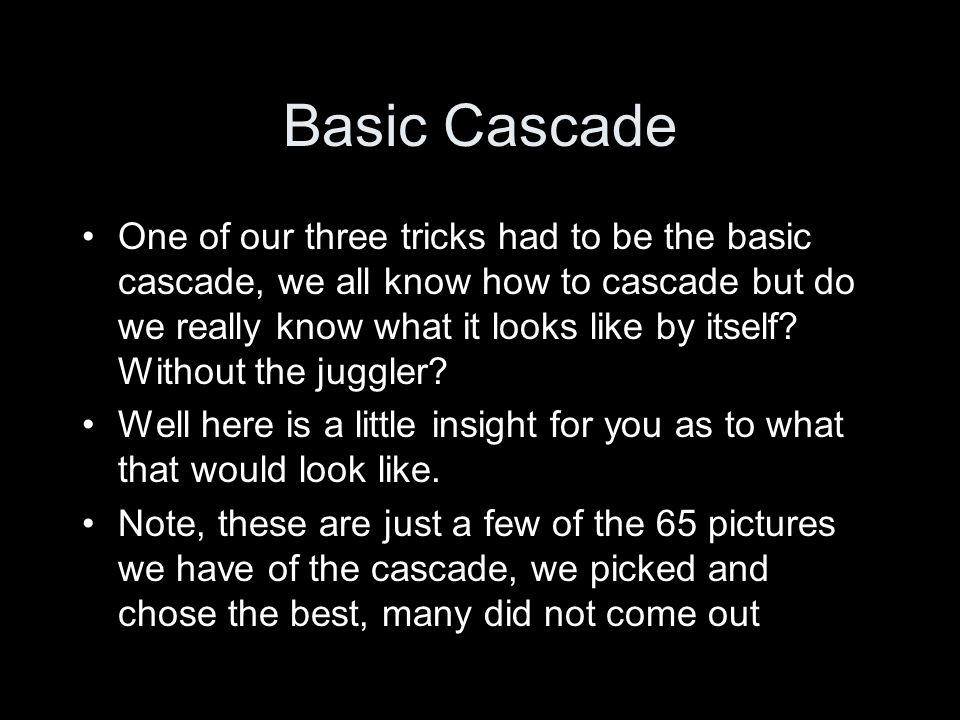 Basic Cascade

• One of our three tricks had to be the basic cascade, we all know how to cascade but do we really know what it looks like by itself? Without the juggler?

• Well here is a little insight for you as to what that would look like.

• Note, these are just a few of the 65 pictures we have of the cascade, we picked and chose the best, many did not come out